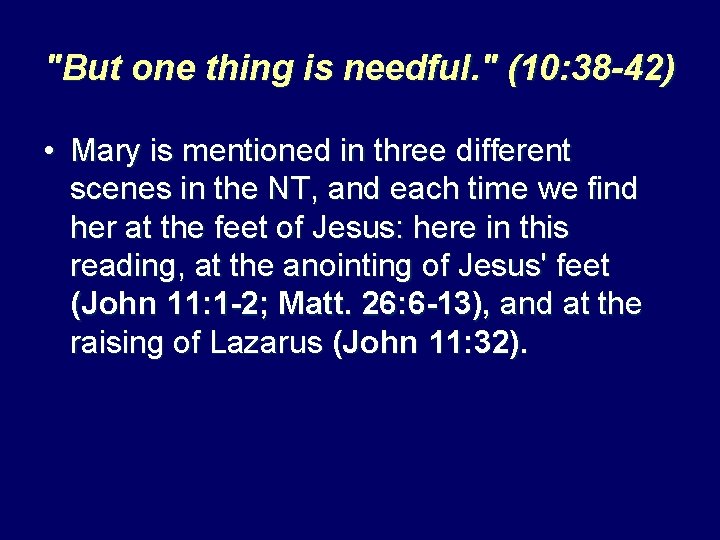 "But one thing is needful." (10:38-42)

• Mary is mentioned in three different scenes in the NT, and each time we find her at the feet of Jesus: here in this reading, at the anointing of Jesus' feet (John 11:1-2; Matt. 26:6-13), and at the raising of Lazarus (John 11:32).